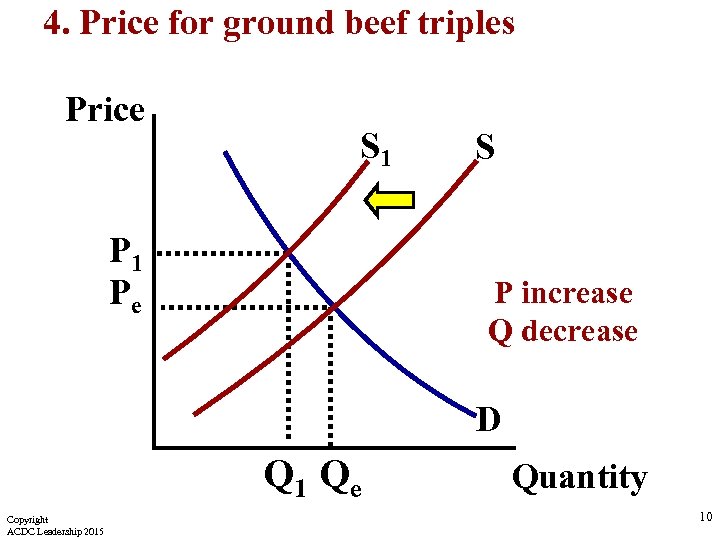 4. Price for ground beef triples

Price

$S_1$

S

$P_1$

$P_e$

P increase
Q decrease

D

$Q_1$ $Q_e$

Quantity

Copyright
ACDC Leadership 2015

10